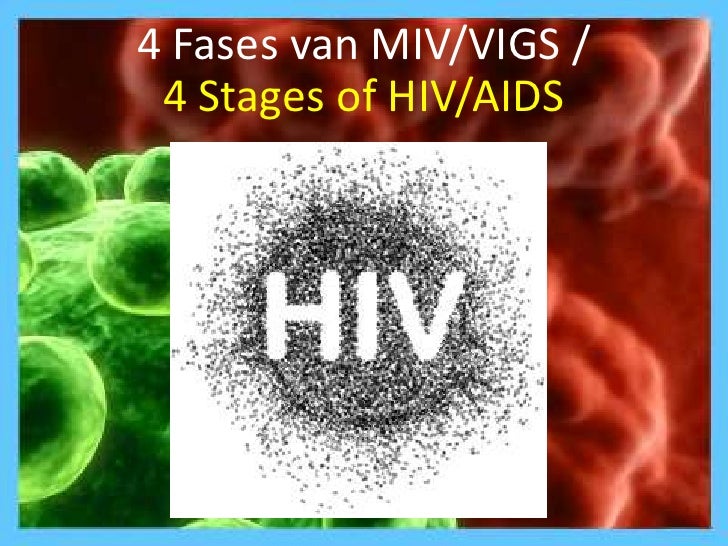 4 Fases van MIV/VIGS /
4 Stages of HIV/AIDS

HIV